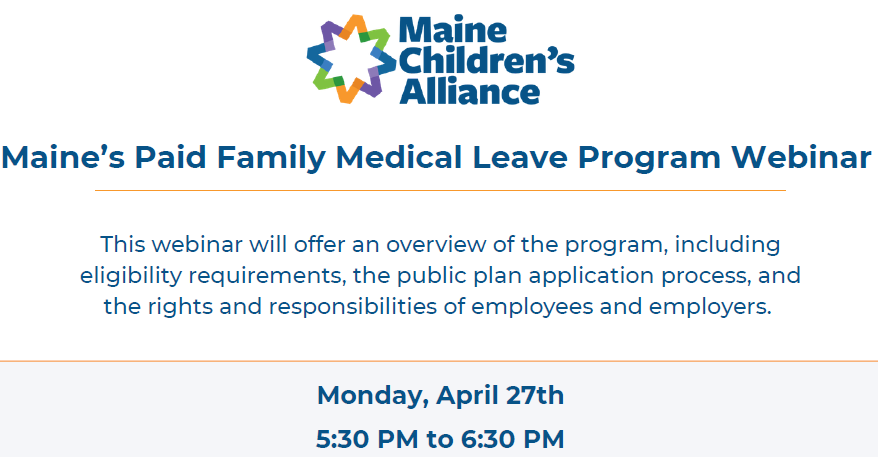 Maine Children's Alliance

Maine's Paid Family Medical Leave Program Webinar

This webinar will offer an overview of the program, including eligibility requirements, the public plan application process, and the rights and responsibilities of employees and employers.

Monday, April 27th

5:30 PM to 6:30 PM